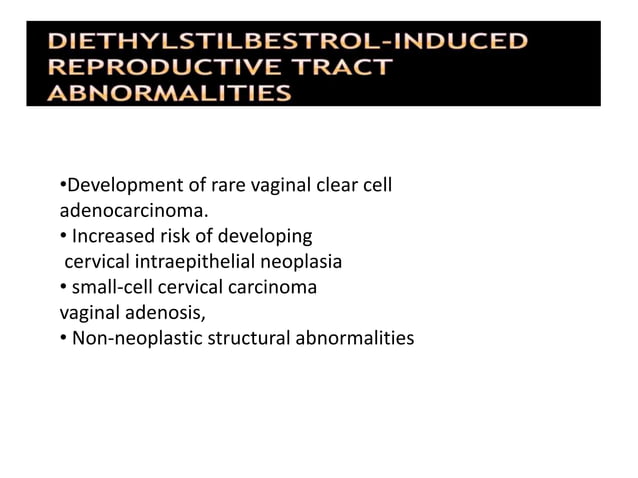 DIETHYLSTILBESTROL-INDUCED REPRODUCTIVE TRACT ABNORMALITIES

•Development of rare vaginal clear cell adenocarcinoma.
• Increased risk of developing cervical intraepithelial neoplasia
• small-cell cervical carcinoma vaginal adenosis,
• Non-neoplastic structural abnormalities